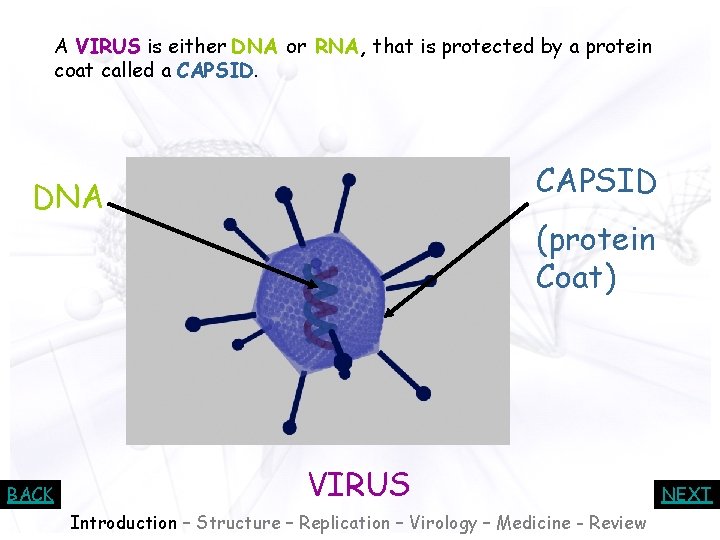 A VIRUS is either DNA or RNA, that is protected by a protein coat called a CAPSID.

DNA

CAPSID

(protein Coat)

VIRUS

BACK

NEXT

Introduction – Structure – Replication – Virology – Medicine - Review